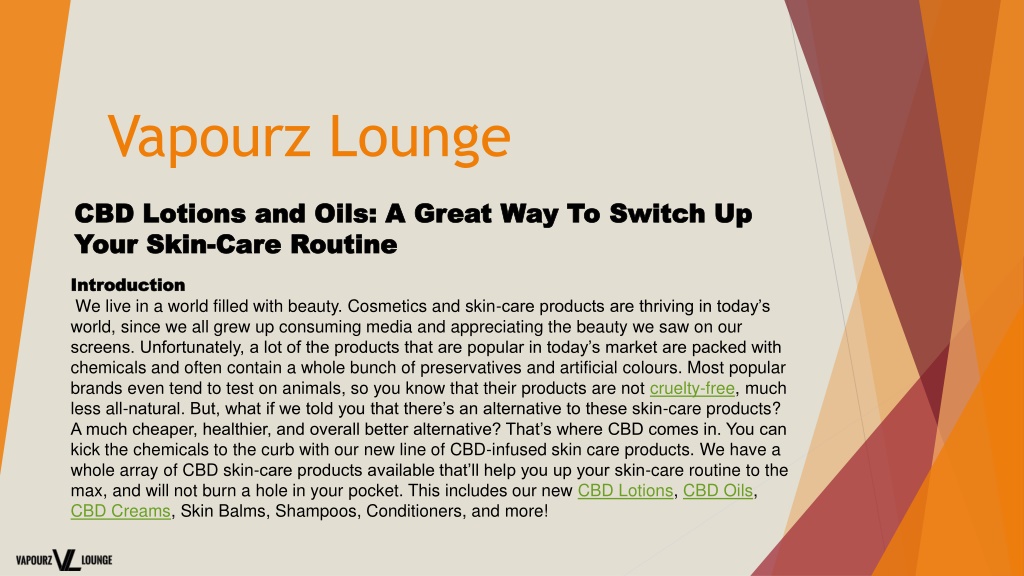 Vapourz Lounge

CBD Lotions and Oils: A Great Way To Switch Up Your Skin-Care Routine

Introduction
We live in a world filled with beauty. Cosmetics and skin-care products are thriving in today's world, since we all grew up consuming media and appreciating the beauty we saw on our screens. Unfortunately, a lot of the products that are popular in today's market are packed with chemicals and often contain a whole bunch of preservatives and artificial colours. Most popular brands even tend to test on animals, so you know that their products are not cruelty-free, much less all-natural. But, what if we told you that there's an alternative to these skin-care products? A much cheaper, healthier, and overall better alternative? That's where CBD comes in. You can kick the chemicals to the curb with our new line of CBD-infused skin care products. We have a whole array of CBD skin-care products available that'll help you up your skin-care routine to the max, and will not burn a hole in your pocket. This includes our new CBD Lotions, CBD Oils, CBD Creams, Skin Balms, Shampoos, Conditioners, and more!

VAPOURZ VL LOUNGE